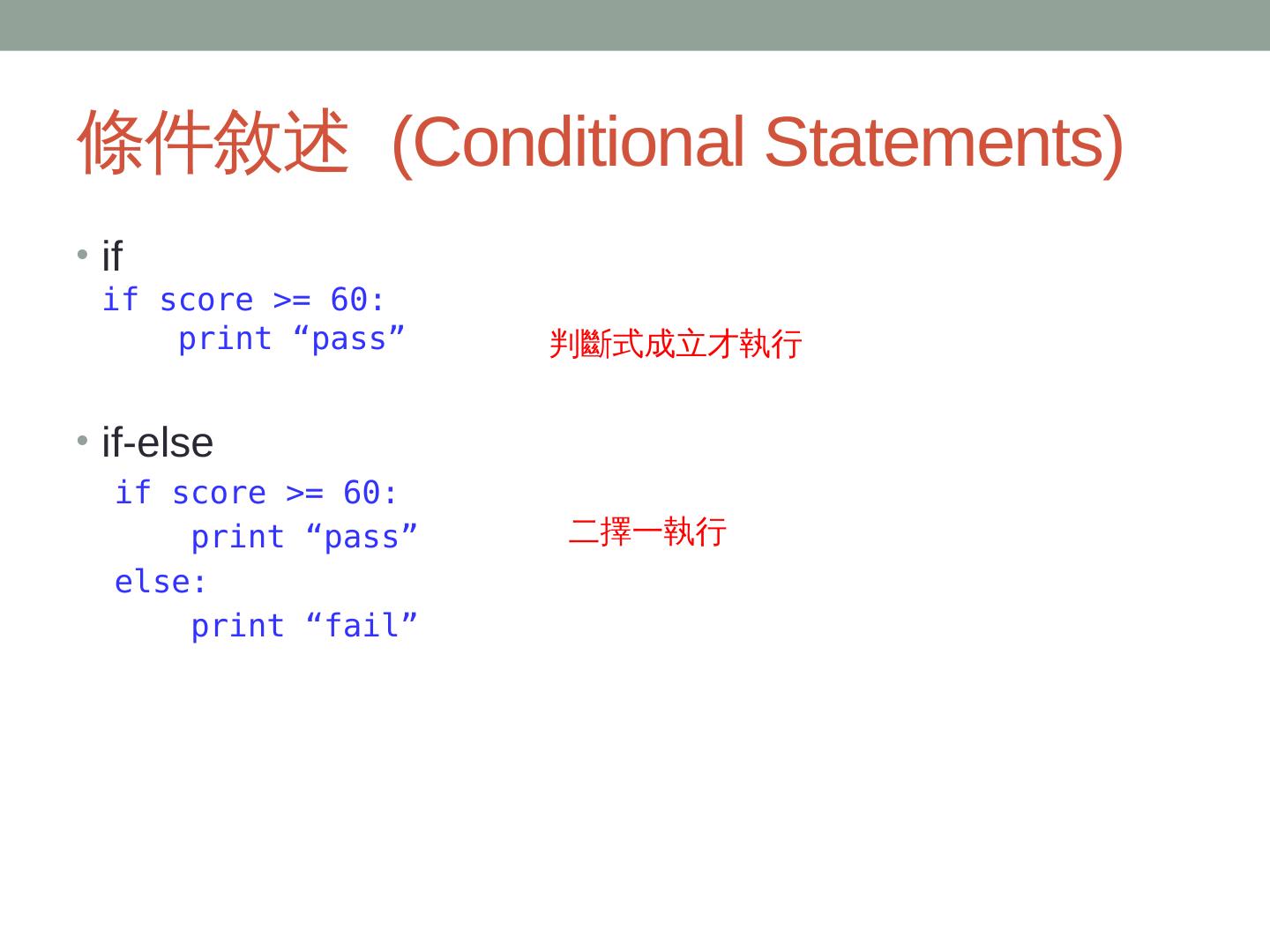 條件敘述 (Conditional Statements)

• if

if score >= 60:
    print “pass”

判斷式成立才執行

• if-else

if score >= 60:
    print “pass”
else:
    print “fail”

二擇一執行